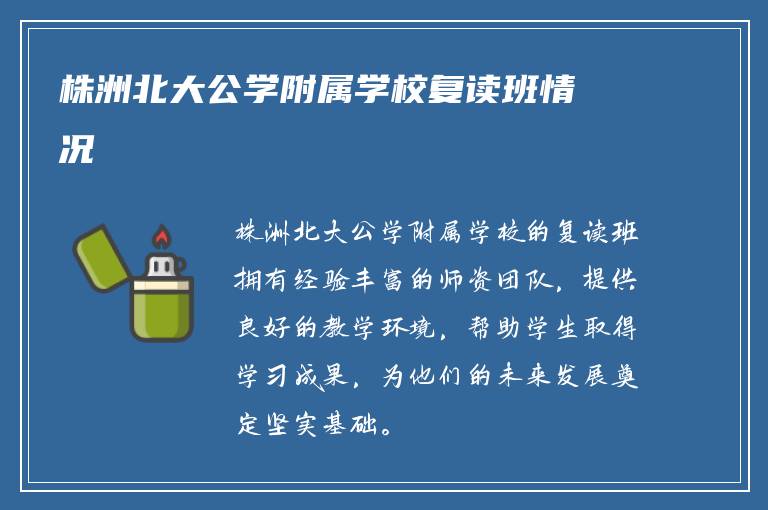 株洲北大公学附属学校复读班情况

株洲北大公学附属学校的复读班拥有经验丰富的师资团队，提供良好的教学环境，帮助学生取得学习成果，为他们的未来发展奠定坚实基础。